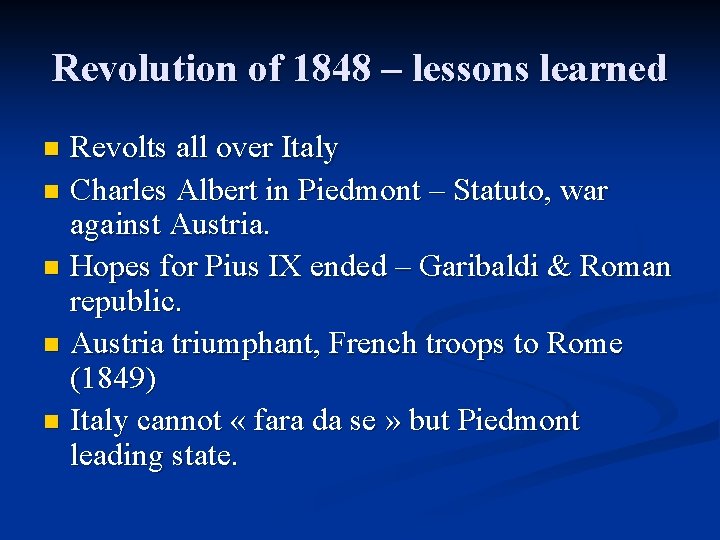 Revolution of 1848 – lessons learned

- Revolts all over Italy
- Charles Albert in Piedmont – Statuto, war against Austria.
- Hopes for Pius IX ended – Garibaldi & Roman republic.
- Austria triumphant, French troops to Rome (1849)
- Italy cannot « fara da se » but Piedmont leading state.